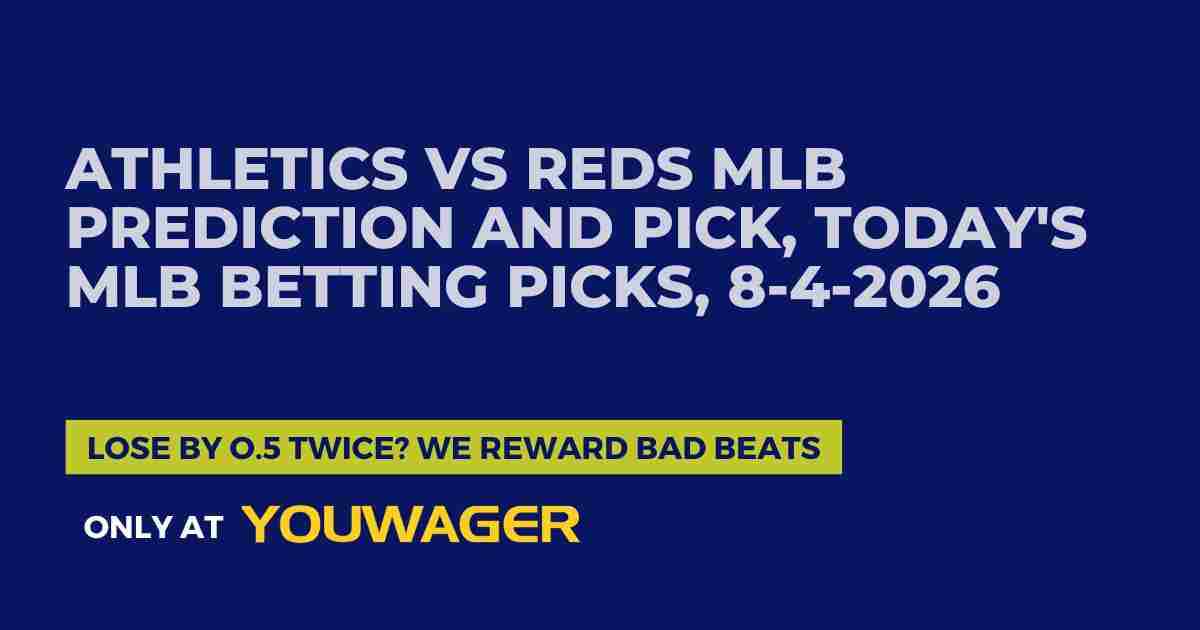 ATHLETICS VS REDS MLB PREDICTION AND PICK, TODAY'S MLB BETTING PICKS, 8-4-2026

LOSE BY 0.5 TWICE? WE REWARD BAD BEATS

ONLY AT YOUWAGER